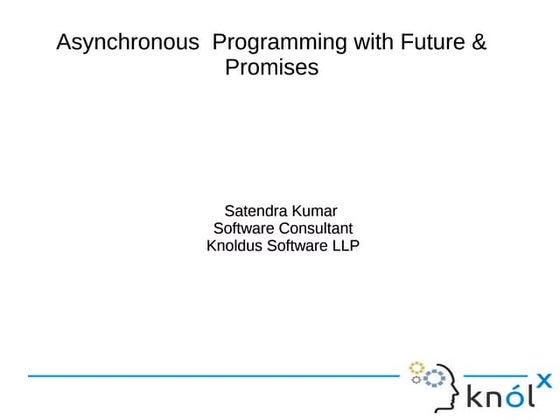 Asynchronous Programming with Future & Promises

Satendra Kumar
Software Consultant
Knoldus Software LLP

knólx